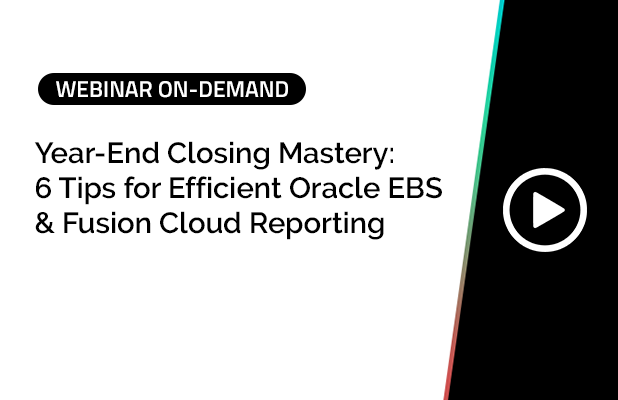 WEBINAR ON-DEMAND

Year-End Closing Mastery: 6 Tips for Efficient Oracle EBS & Fusion Cloud Reporting